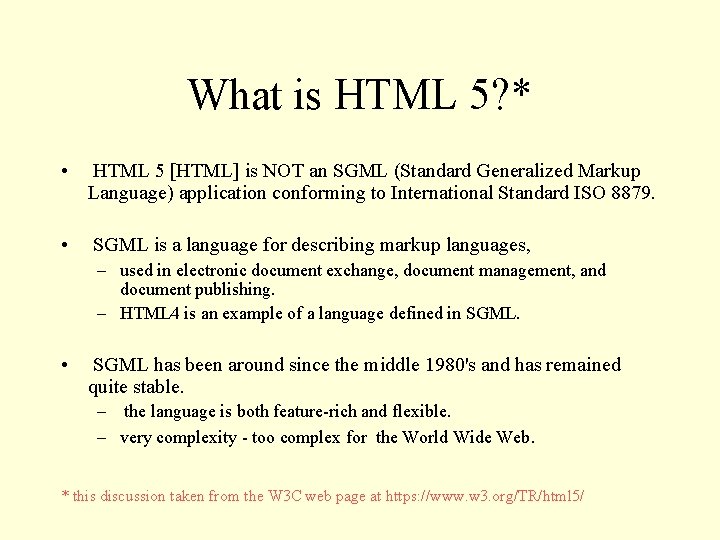 What is HTML 5?*

• HTML 5 [HTML] is NOT an SGML (Standard Generalized Markup Language) application conforming to International Standard ISO 8879.

• SGML is a language for describing markup languages,
– used in electronic document exchange, document management, and document publishing.
– HTML4 is an example of a language defined in SGML.

• SGML has been around since the middle 1980's and has remained quite stable.
– the language is both feature-rich and flexible.
– very complexity - too complex for the World Wide Web.

* this discussion taken from the W3C web page at https://www.w3.org/TR/html5/